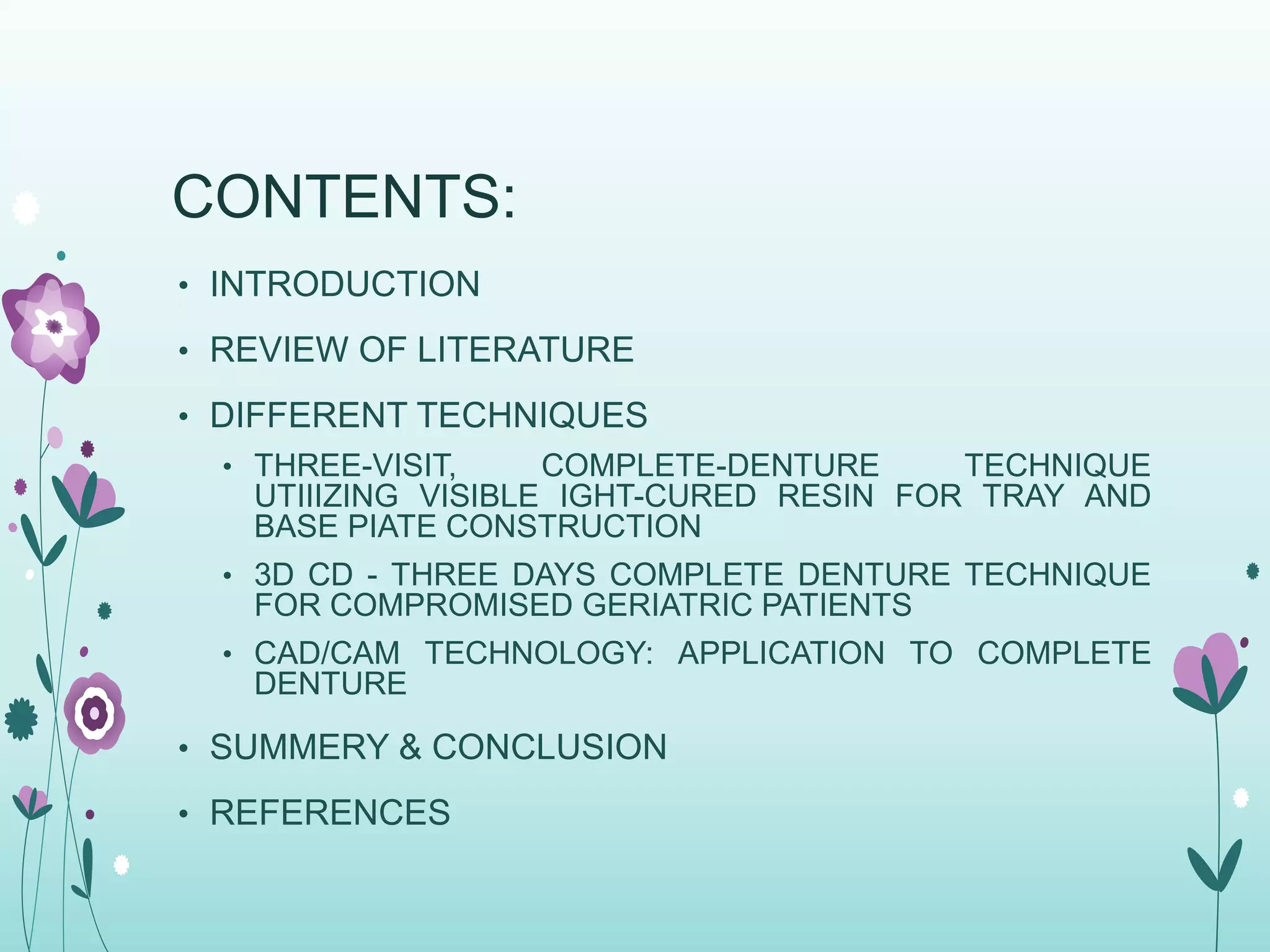 CONTENTS:

• INTRODUCTION

• REVIEW OF LITERATURE

• DIFFERENT TECHNIQUES

• THREE-VISIT, COMPLETE-DENTURE TECHNIQUE UTIIIZING VISIBLE IGHT-CURED RESIN FOR TRAY AND BASE PIATE CONSTRUCTION

• 3D CD - THREE DAYS COMPLETE DENTURE TECHNIQUE FOR COMPROMISED GERIATRIC PATIENTS

• CAD/CAM TECHNOLOGY: APPLICATION TO COMPLETE DENTURE

• SUMMERY & CONCLUSION

• REFERENCES